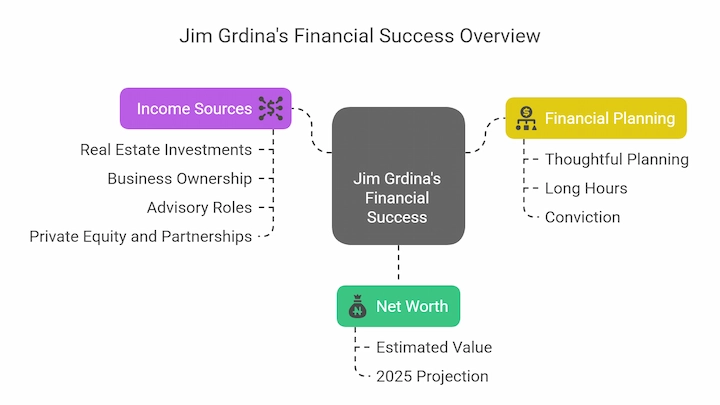 Jim Grdina's Financial Success Overview

Income Sources

Real Estate Investments

Business Ownership

Advisory Roles

Private Equity and Partnerships

Jim Grdina's Financial Success

Financial Planning

Thoughtful Planning

Long Hours

Conviction

Net Worth

Estimated Value

2025 Projection